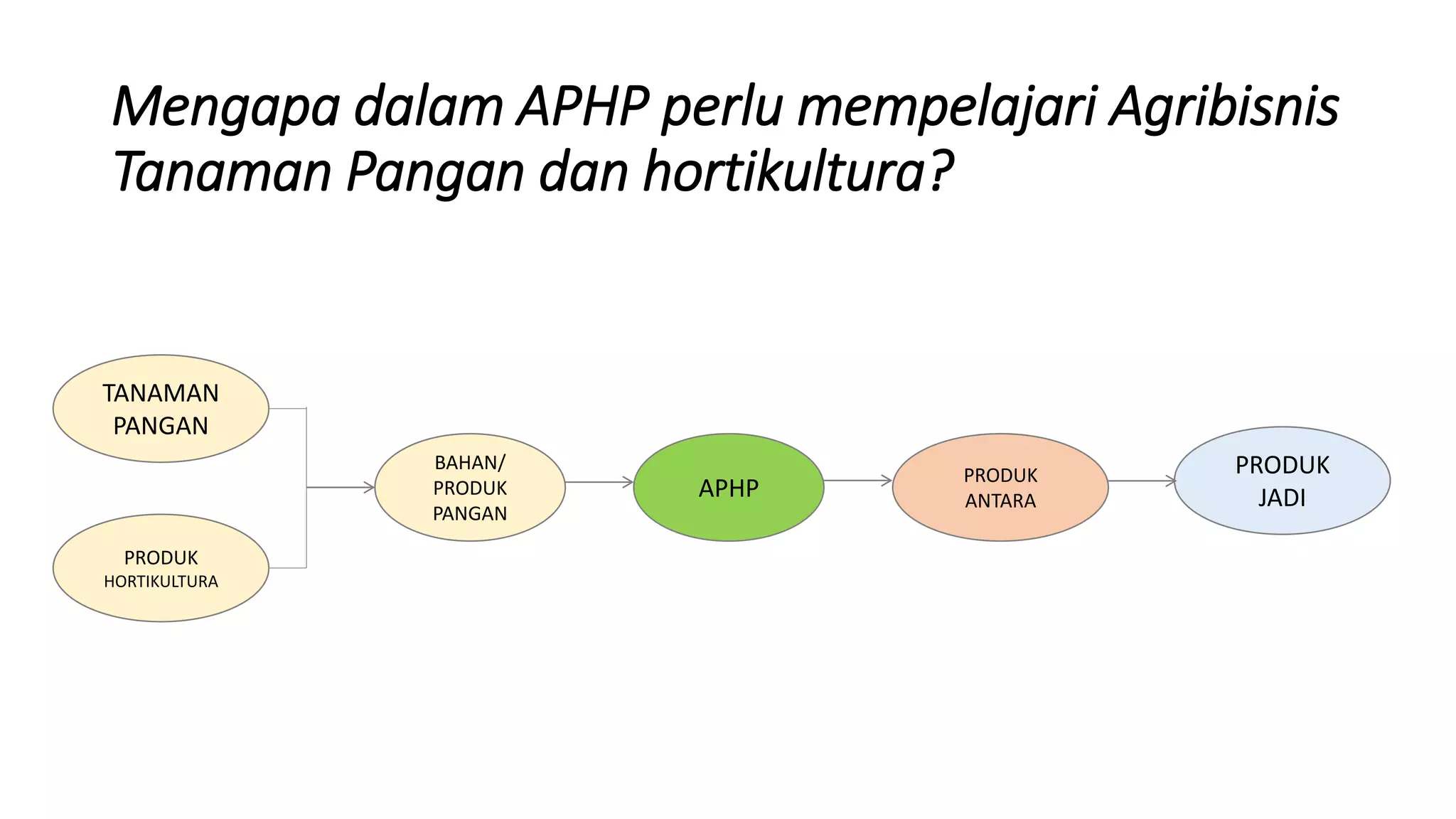 Mengapa dalam APHP perlu mempelajari Agribisnis Tanaman Pangan dan hortikultura?

TANAMAN PANGAN

PRODUK HORTIKULTURA

BAHAN/ PRODUK PANGAN

APHP

PRODUK ANTARA

PRODUK JADI